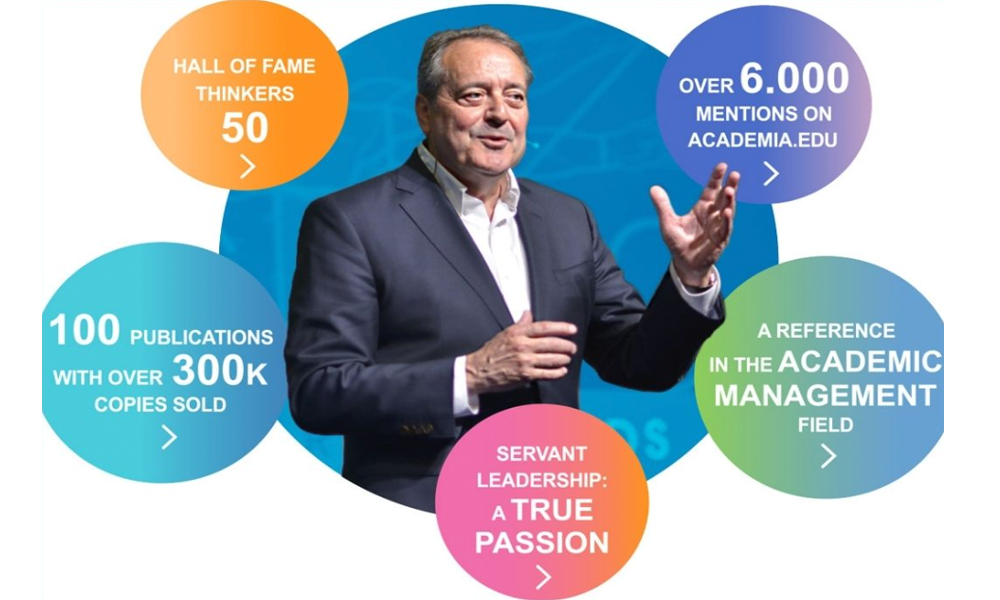 HALL OF FAME THINKERS 50
>

OVER 6.000 MENTIONS ON ACADEMIA.EDU
>

100 PUBLICATIONS WITH OVER 300K COPIES SOLD
>

A REFERENCE IN THE ACADEMIC MANAGEMENT FIELD
>

SERVANT LEADERSHIP: A TRUE PASSION
>